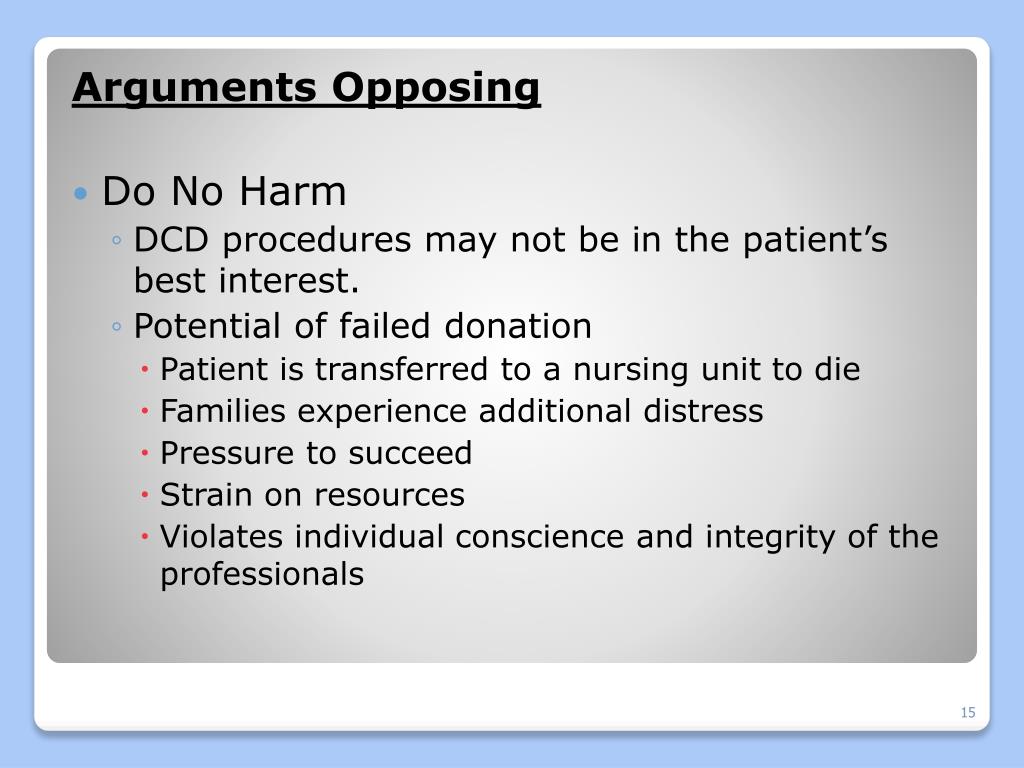 Arguments Opposing

• Do No Harm
◦ DCD procedures may not be in the patient's best interest.
◦ Potential of failed donation
• Patient is transferred to a nursing unit to die
• Families experience additional distress
• Pressure to succeed
• Strain on resources
• Violates individual conscience and integrity of the professionals

15